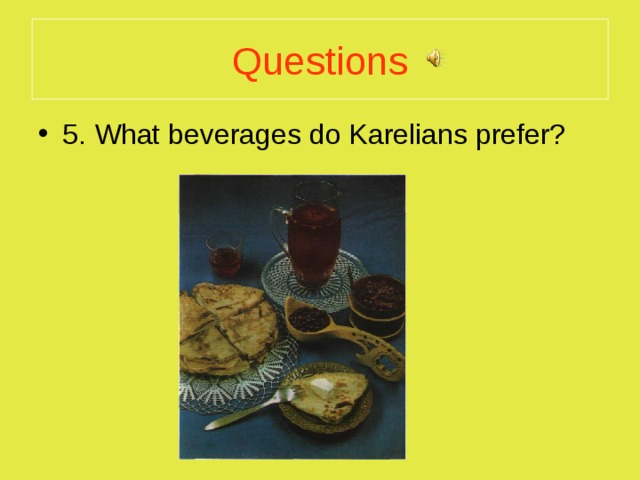 Questions

• 5. What beverages do Karelians prefer?